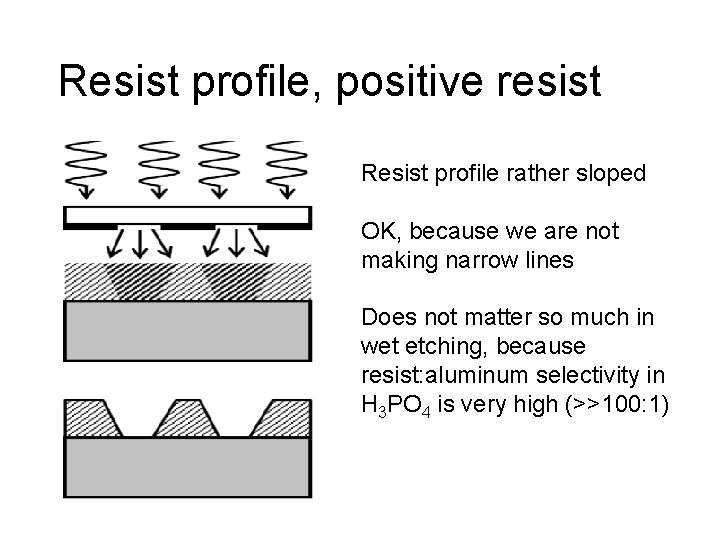 Resist profile, positive resist

Resist profile rather sloped

OK, because we are not making narrow lines

Does not matter so much in wet etching, because resist:aluminum selectivity in $H_3PO_4$ is very high (>>100:1)